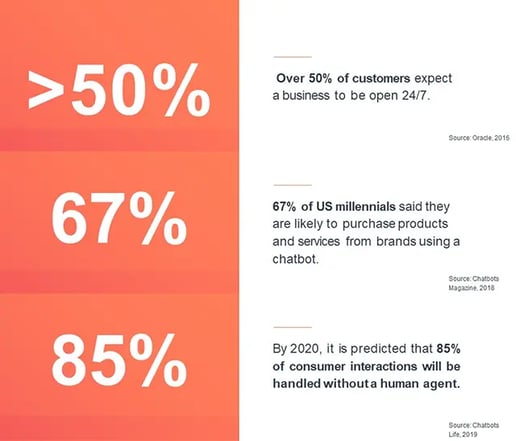 >50%

Over 50% of customers expect a business to be open 24/7.

Source: Oracle, 2016

67%

67% of US millennials said they are likely to purchase products and services from brands using a chatbot.

Source: Chatbots Magazine, 2018

85%

By 2020, it is predicted that 85% of consumer interactions will be handled without a human agent.

Source: Chatbots Life, 2019